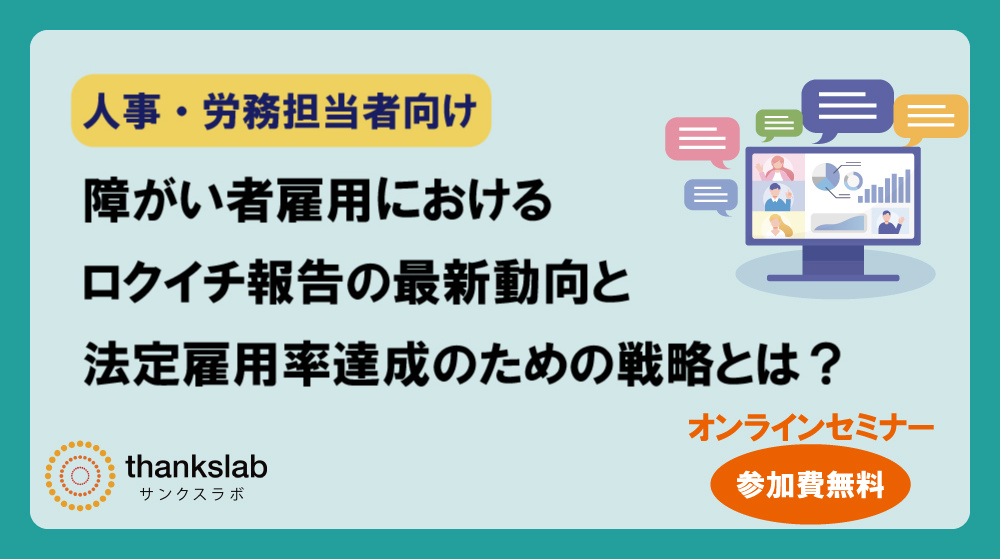 人事・労務担当者向け

障がい者雇用における
ロクイチ報告の最新動向と
法定雇用率達成のための戦略とは？

オンラインセミナー

参加費無料

thankslab
サンクスラボ